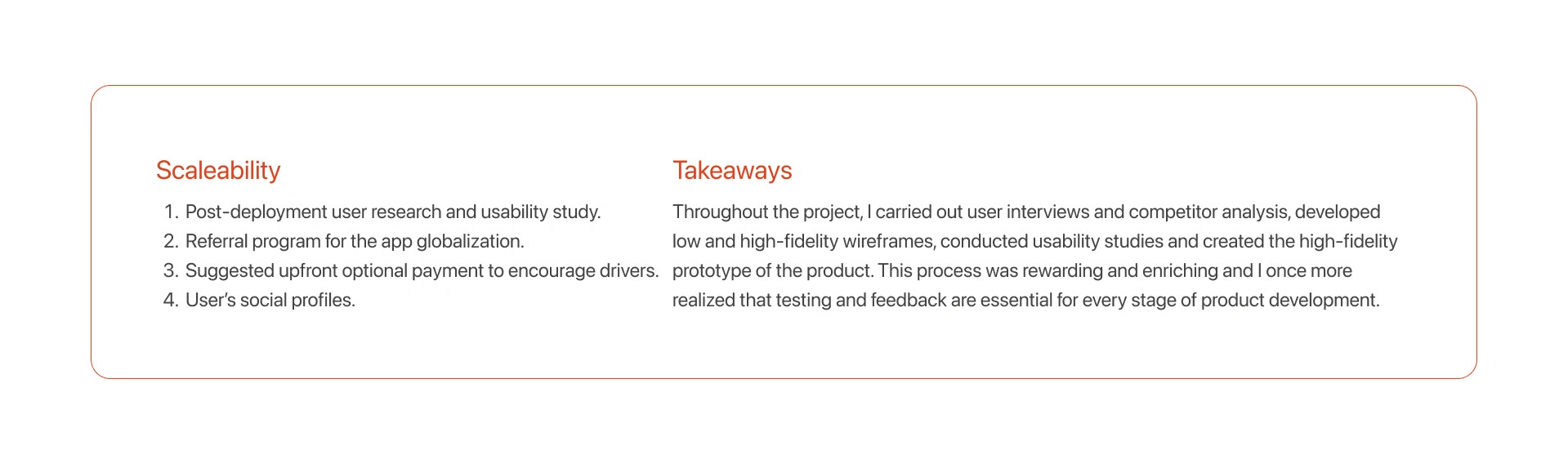 Scaleability

1. Post-deployment user research and usability study.
2. Referral program for the app globalization.
3. Suggested upfront optional payment to encourage drivers.
4. User's social profiles.

Takeaways

Throughout the project, I carried out user interviews and competitor analysis, developed low and high-fidelity wireframes, conducted usability studies and created the high-fidelity prototype of the product. This process was rewarding and enriching and I once more realized that testing and feedback are essential for every stage of product development.